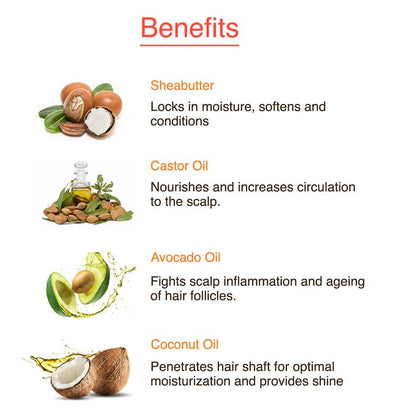 Benefits

Sheabutter

Locks in moisture, softens and conditions

Castor Oil

Nourishes and increases circulation to the scalp.

Avocado Oil

Fights scalp inflammation and ageing of hair follicles.

Coconut Oil

Penetrates hair shaft for optimal moisturization and provides shine